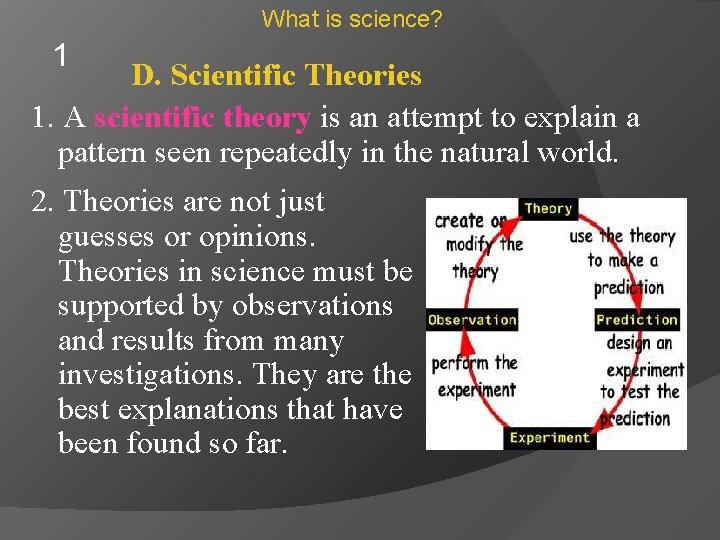 What is science?

1

D. Scientific Theories

1. A scientific theory is an attempt to explain a pattern seen repeatedly in the natural world.

2. Theories are not just guesses or opinions. Theories in science must be supported by observations and results from many investigations. They are the best explanations that have been found so far.

Theory

use the theory to make a prediction

Prediction

design an experiment to test the prediction

Experiment

perform the experiment

Observation

create or modify the theory